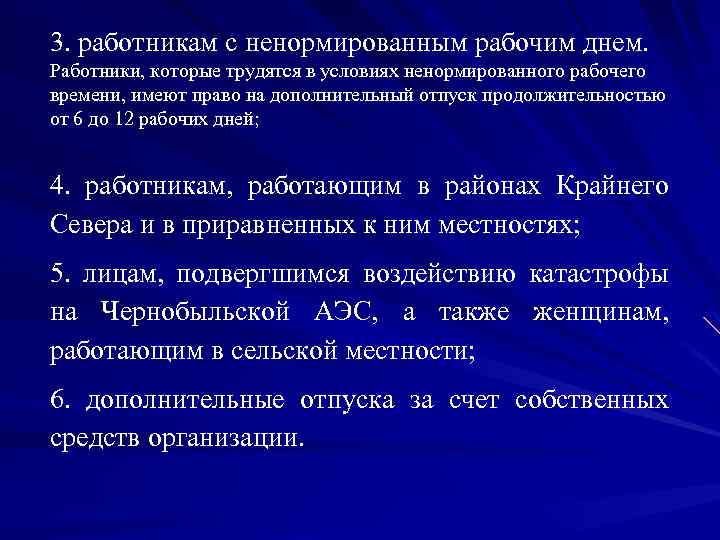 3. работникам с ненормированным рабочим днем. Работники, которые трудятся в условиях ненормированного рабочего времени, имеют право на дополнительный отпуск продолжительностью от 6 до 12 рабочих дней;

4. работникам, работающим в районах Крайнего Севера и в приравненных к ним местностях;

5. лицам, подвергшимся воздействию катастрофы на Чернобыльской АЭС, а также женщинам, работающим в сельской местности;

6. дополнительные отпуска за счет собственных средств организации.